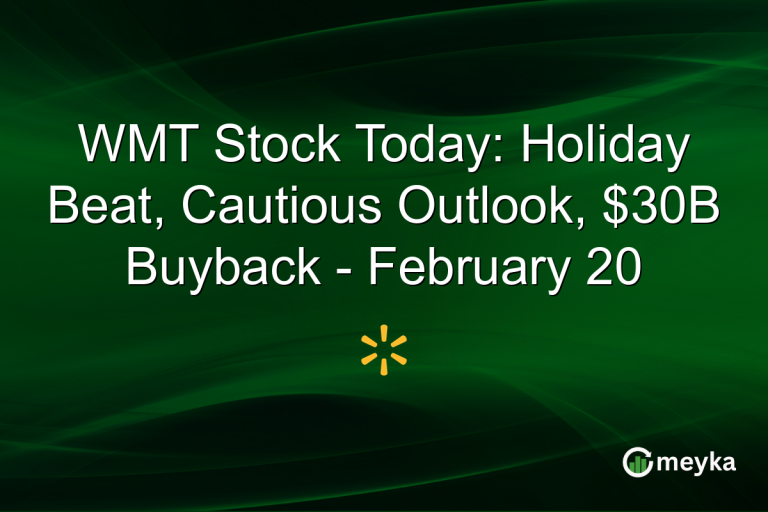 WMT Stock Today: Holiday Beat, Cautious Outlook, \$30B Buyback - February 20

meyka